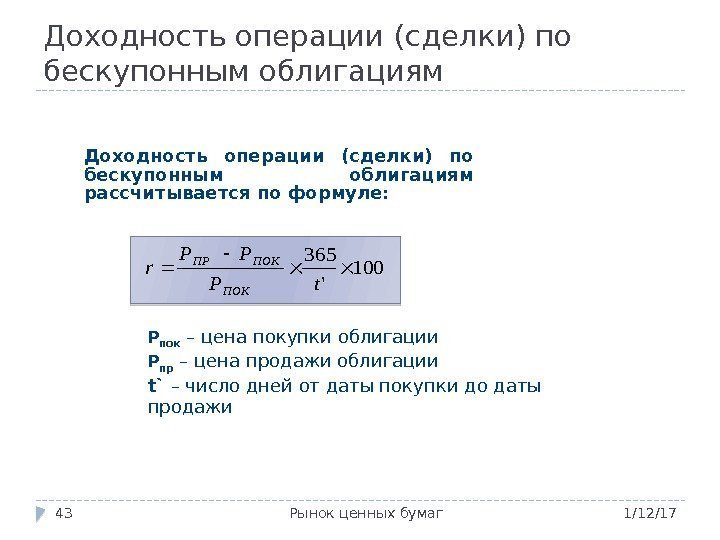 Доходность операции (сделки) по бескупонным облигациям

Доходность операции (сделки) по бескупонным облигациям рассчитывается по формуле:

$r = \frac{P_{ПР} - P_{ПОК}}{P_{ПОК}} \times \frac{365}{t'} \times 100$

$P_{пок}$ – цена покупки облигации
$P_{пр}$ – цена продажи облигации
t` – число дней от даты покупки до даты продажи

43
Рынок ценных бумаг
1/12/17